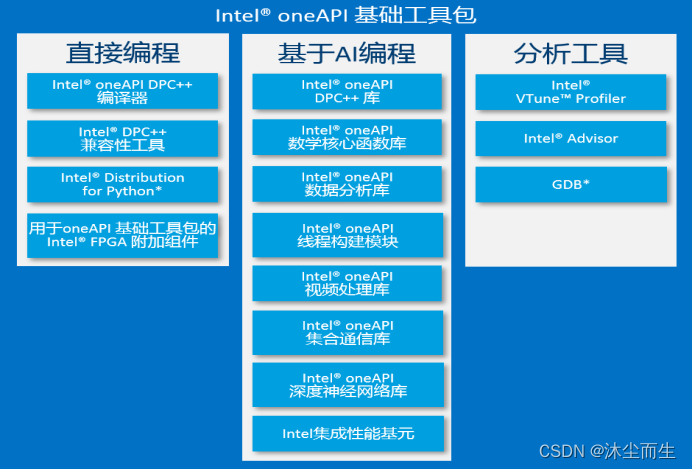 Intel® oneAPI 基础工具包

直接编程

Intel® oneAPI DPC++ 编译器

Intel® DPC++ 兼容性工具

Intel® Distribution for Python*

用于oneAPI 基础工具包的 Intel® FPGA 附加组件

基于AI编程

Intel® oneAPI DPC++ 库

Intel® oneAPI 数学核心函数库

Intel® oneAPI 数据分析库

Intel® oneAPI 线程构建模块

Intel® oneAPI 视频处理库

Intel® oneAPI 集合通信库

Intel® oneAPI 深度神经网络库

Intel集成性能基元

分析工具

Intel® VTune™ Profiler

Intel® Advisor

GDB*

CSDN @沐尘而生